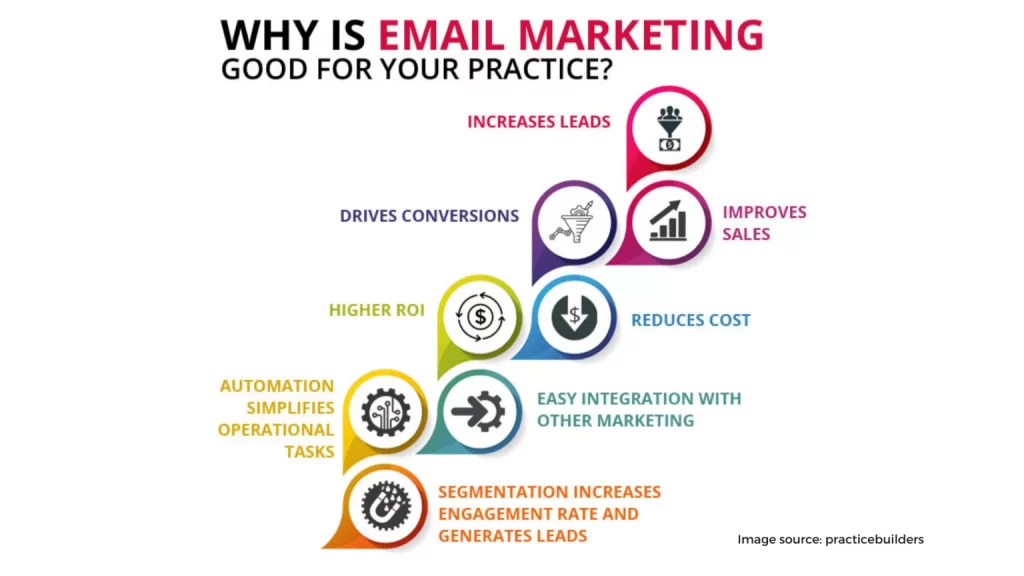 WHY IS EMAIL MARKETING
GOOD FOR YOUR PRACTICE?

INCREASES LEADS

DRIVES CONVERSIONS

IMPROVES SALES

HIGHER ROI

REDUCES COST

AUTOMATION SIMPLIFIES OPERATIONAL TASKS

EASY INTEGRATION WITH OTHER MARKETING

SEGMENTATION INCREASES ENGAGEMENT RATE AND GENERATES LEADS

Image source: practicebuilders